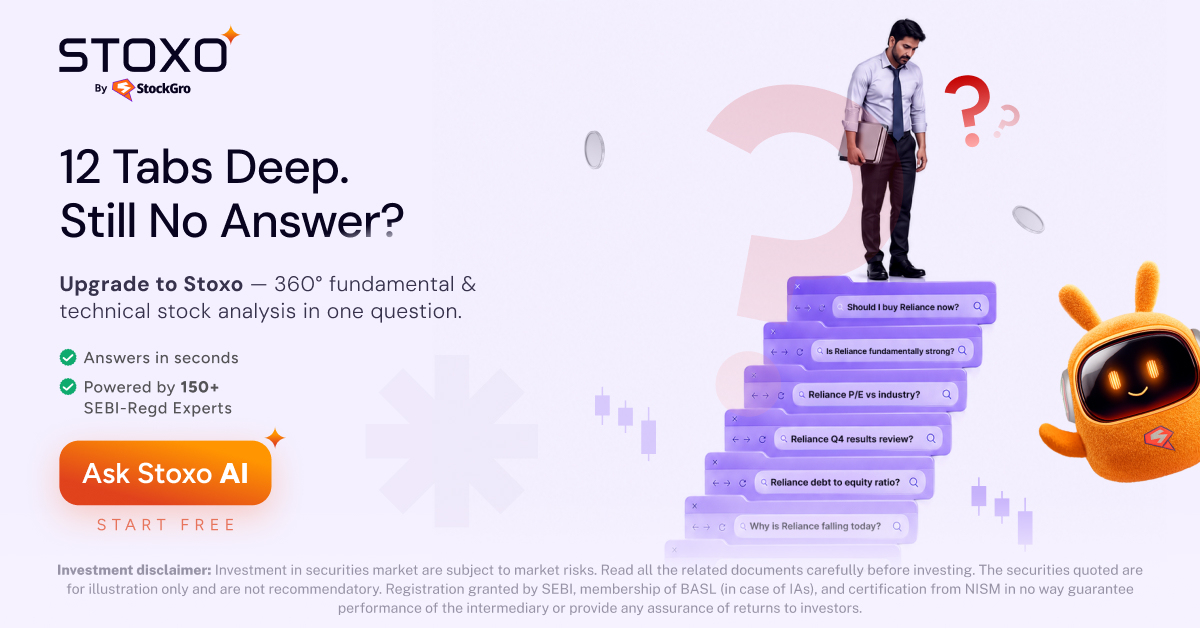 STOXO
By StockGro

12 Tabs Deep.
Still No Answer?

Upgrade to Stoxo — 360° fundamental & technical stock analysis in one question.

Answers in seconds

Powered by 150+ SEBI-Regd Experts

Ask Stoxo AI

START FREE

Should I buy Reliance now?

Is Reliance fundamentally strong?

Reliance P/E vs industry?

Reliance Q4 results review?

Reliance debt to equity ratio?

Why is Reliance falling today?

Investment disclaimer: Investment in securities market are subject to market risks. Read all the related documents carefully before investing. The securities quoted are for illustration only and are not recommendatory. Registration granted by SEBI, membership of BASL (in case of IAs), and certification from NISM in no way guarantee performance of the intermediary or provide any assurance of returns to investors.